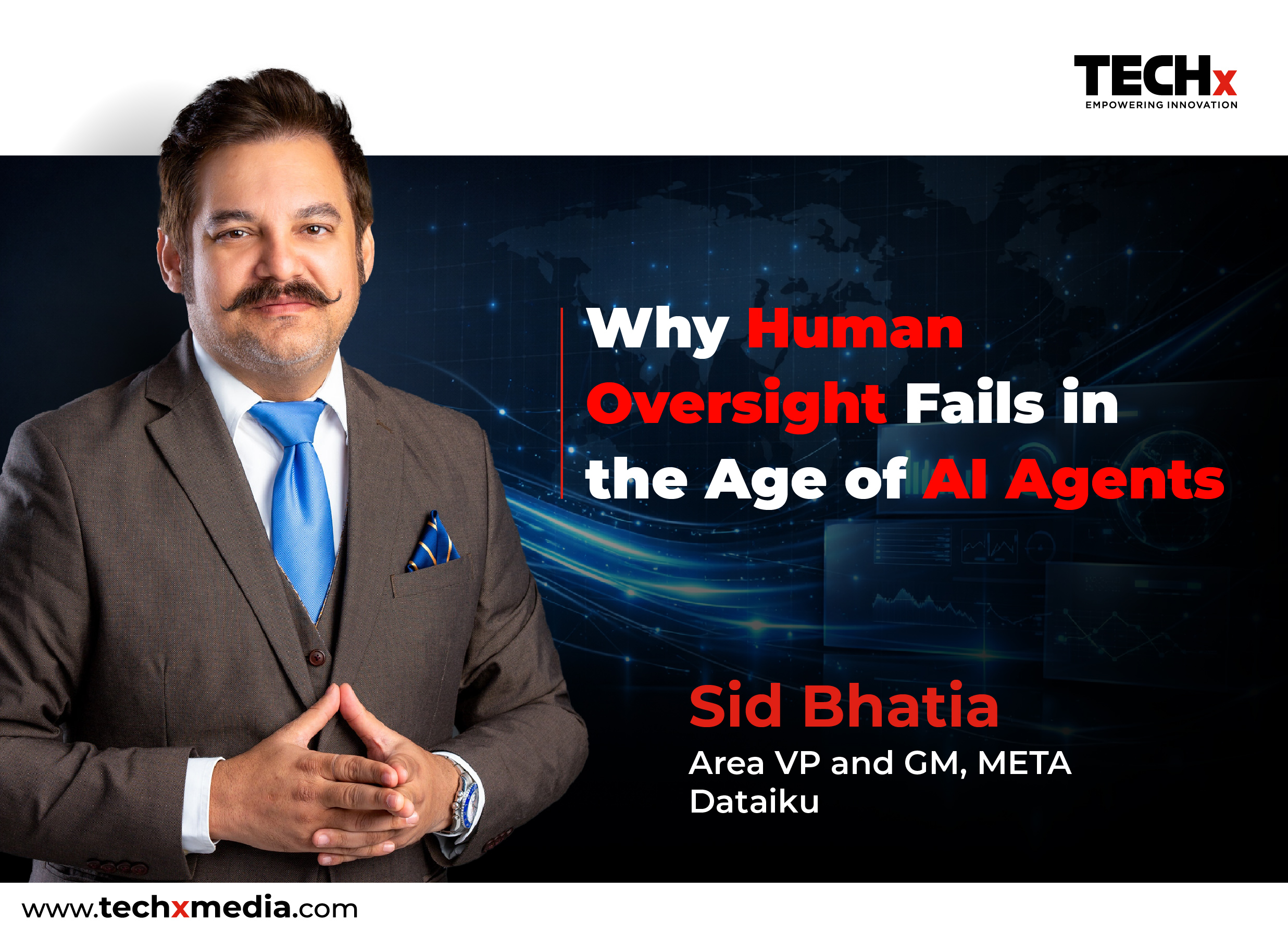 TECHx
EMPOWERING INNOVATION

Why Human Oversight Fails in the Age of AI Agents

Sid Bhatia
Area VP and GM, META
Dataiku

www.techxmedia.com